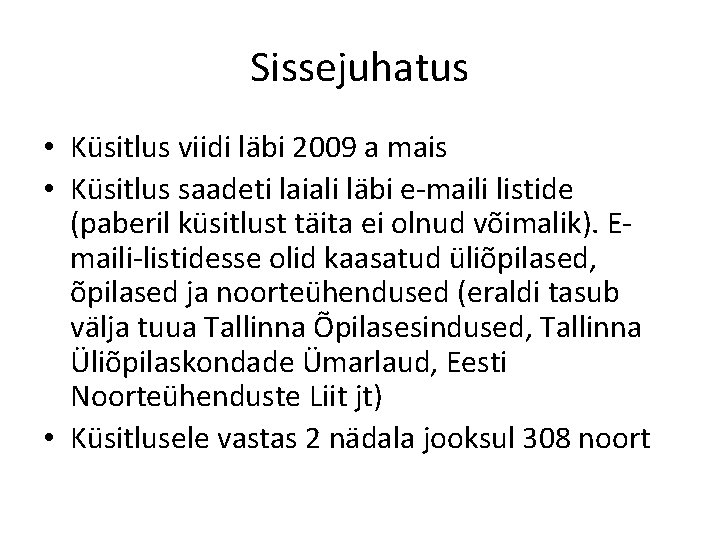 Sissejuhatus

• Küsitlus viidi läbi 2009 a mais
• Küsitlus saadeti laiali läbi e-maili listide (paberil küsitlust täita ei olnud võimalik). E-maili-listidesse olid kaasatud üliõpilased, õpilased ja noorteühendused (eraldi tasub välja tuua Tallinna Õpilasesindused, Tallinna Üliõpilaskondade Ümarlaud, Eesti Noorteühenduste Liit jt)
• Küsitlusele vastas 2 nädala jooksul 308 noort